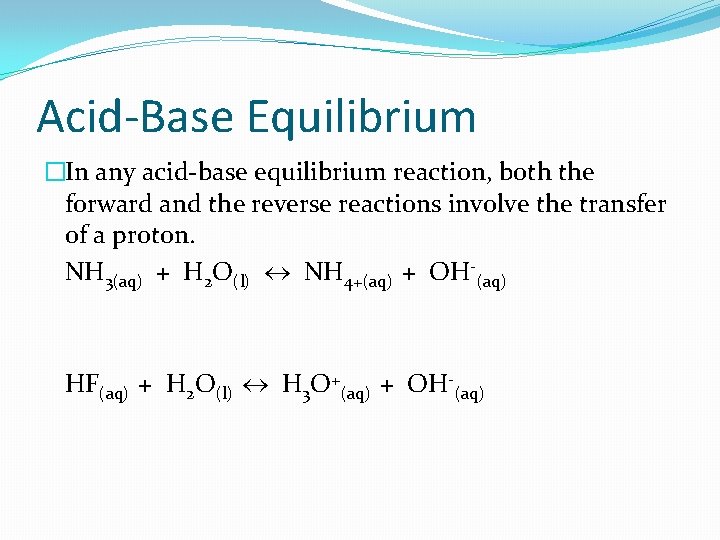 Acid-Base Equilibrium

In any acid-base equilibrium reaction, both the forward and the reverse reactions involve the transfer of a proton.

$NH_{3(aq)} + H_2O_{(l)} \leftrightarrow NH_{4+(aq)} + OH^-_{(aq)}$

$HF_{(aq)} + H_2O_{(l)} \leftrightarrow H_3O^+_{(aq)} + OH^-_{(aq)}$